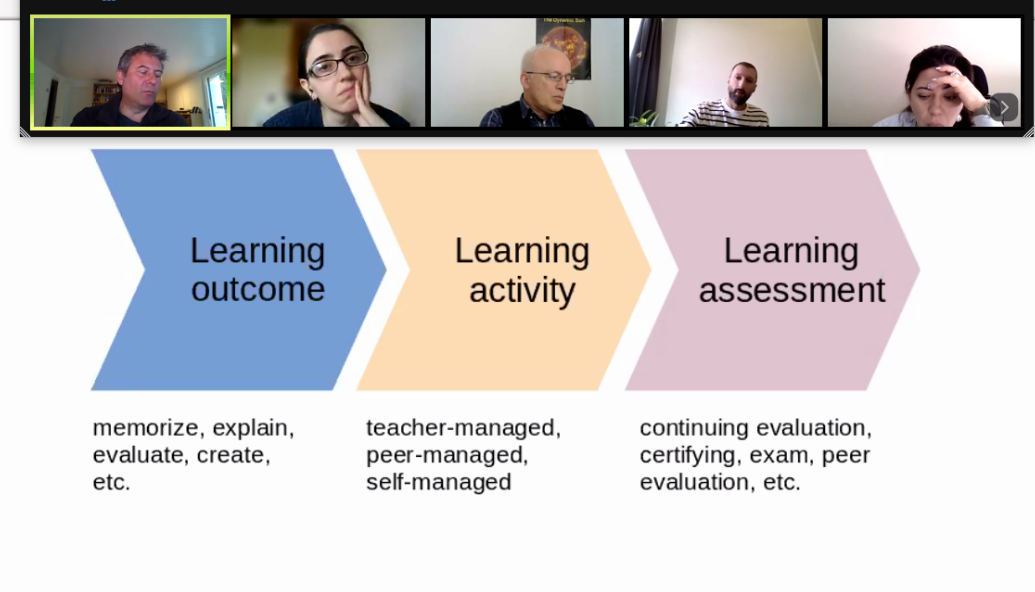 The Dynamic Sun

Learning outcome

Learning activity

Learning assessment

memorize, explain, evaluate, create, etc.

teacher-managed, peer-managed, self-managed

continuing evaluation, certifying, exam, peer evaluation, etc.